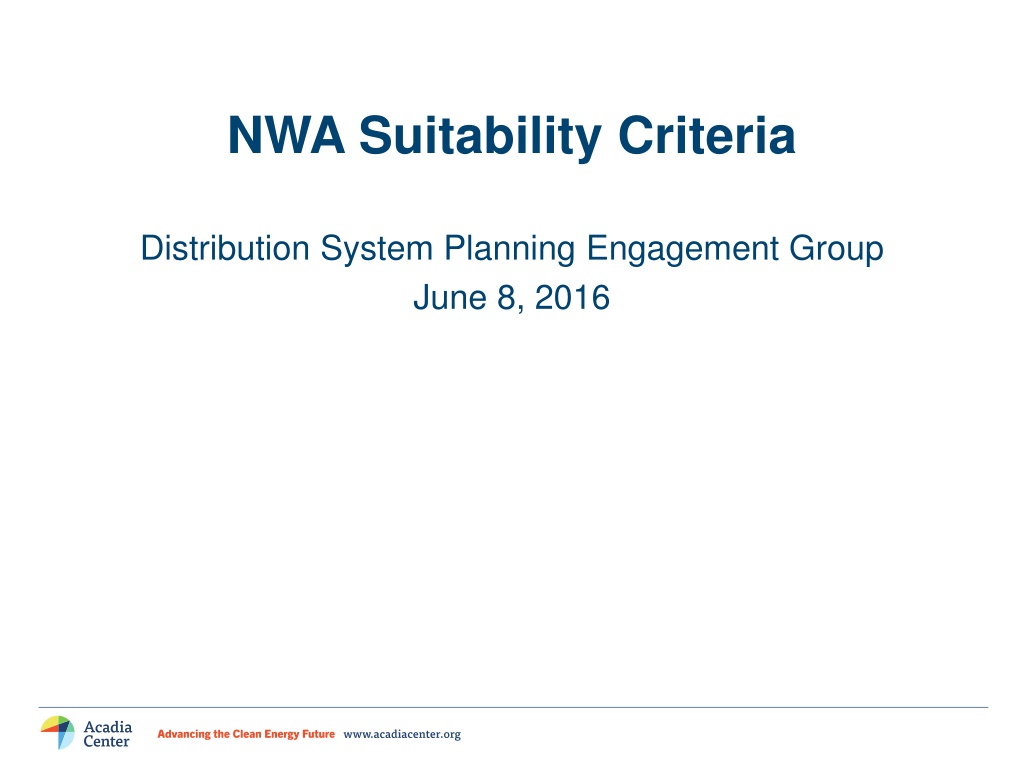 NWA Suitability Criteria

Distribution System Planning Engagement Group
June 8, 2016

Acadia Center

Advancing the Clean Energy Future www.acadiacenter.org